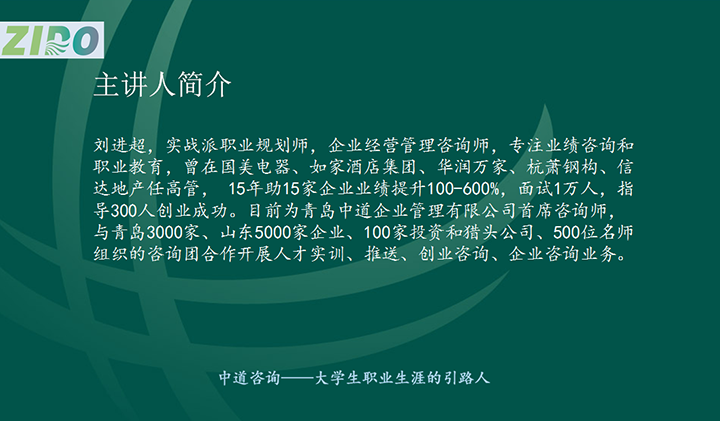 ZIDO

主讲人简介

刘进超，实战派职业规划师，企业经营管理咨询师，专注业绩咨询和职业教育，曾在国美电器、如家酒店集团、华润万家、杭萧钢构、信达地产任高管， 15年助15家企业业绩提升100-600%，面试1万人，指导300人创业成功。目前为青岛中道企业管理有限公司首席咨询师，与青岛3000家、山东5000家企业、100家投资和猎头公司、500位名师组织的咨询团合作开展人才实训、推送、创业咨询、企业咨询业务。

中道咨询——大学生职业生涯的引路人